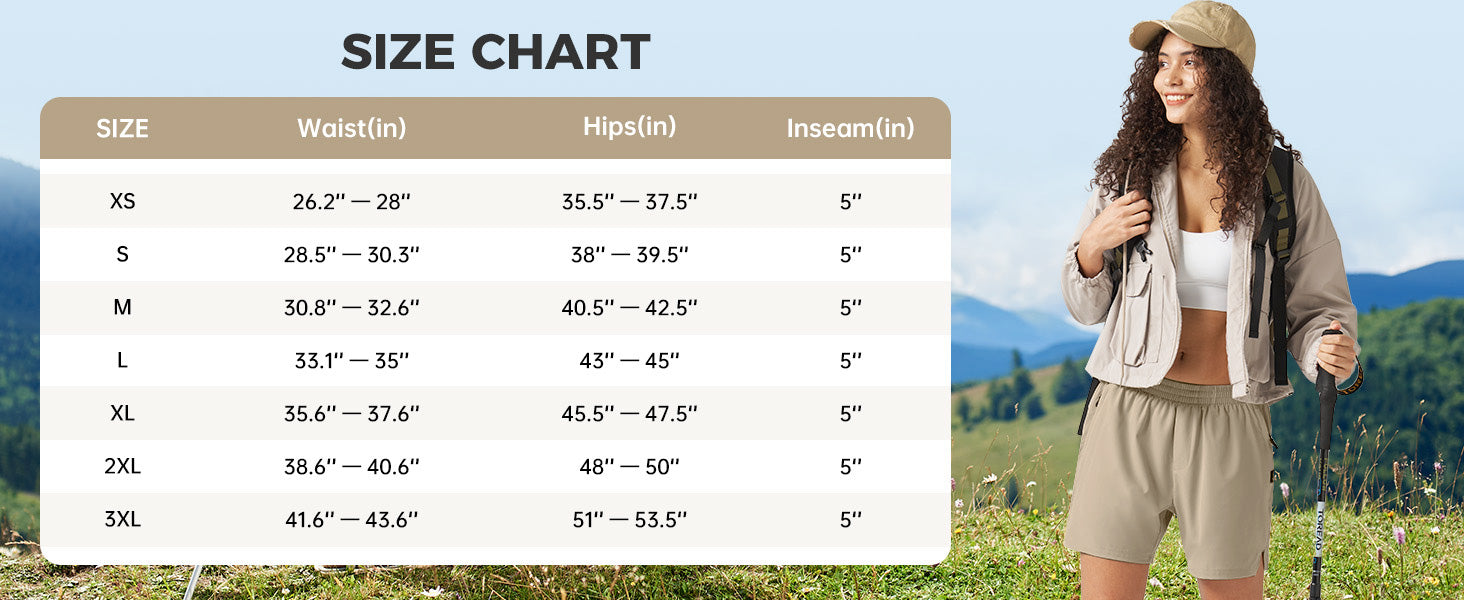 SIZE CHART

| SIZE | Waist(in) | Hips(in) | Inseam(in) |
|---|---|---|---|
| XS | 26.2'' — 28'' | 35.5'' — 37.5'' | 5'' |
| S | 28.5'' — 30.3'' | 38'' — 39.5'' | 5'' |
| M | 30.8'' — 32.6'' | 40.5'' — 42.5'' | 5'' |
| L | 33.1'' — 35'' | 43'' — 45'' | 5'' |
| XL | 35.6'' — 37.6'' | 45.5'' — 47.5'' | 5'' |
| 2XL | 38.6'' — 40.6'' | 48'' — 50'' | 5'' |
| 3XL | 41.6'' — 43.6'' | 51'' — 53.5'' | 5'' |

TOREAD